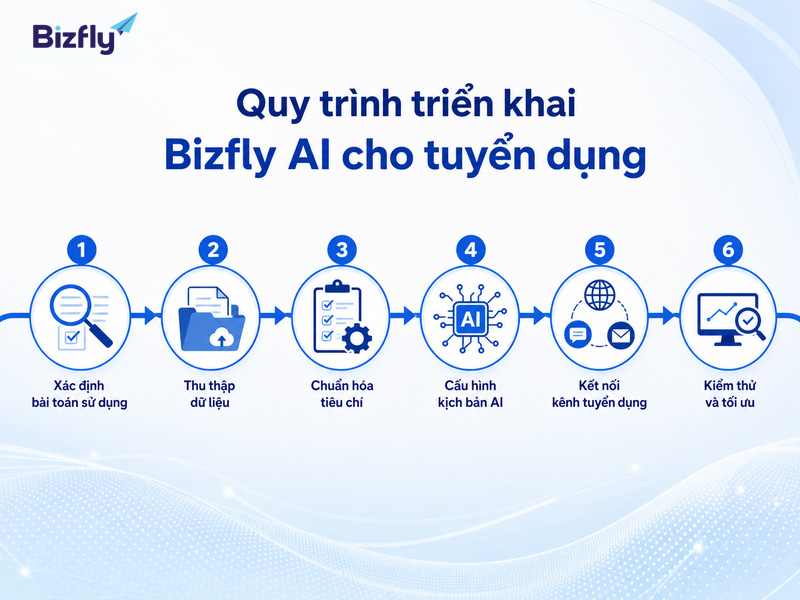 Bizfly

Quy trình triển khai
Bizfly AI cho tuyển dụng

1
Xác định bài toán sử dụng

2
Thu thập dữ liệu

3
Chuẩn hóa tiêu chí

4
AI
Cấu hình kịch bản AI

5
Kết nối kênh tuyển dụng

6
Kiểm thử và tối ưu